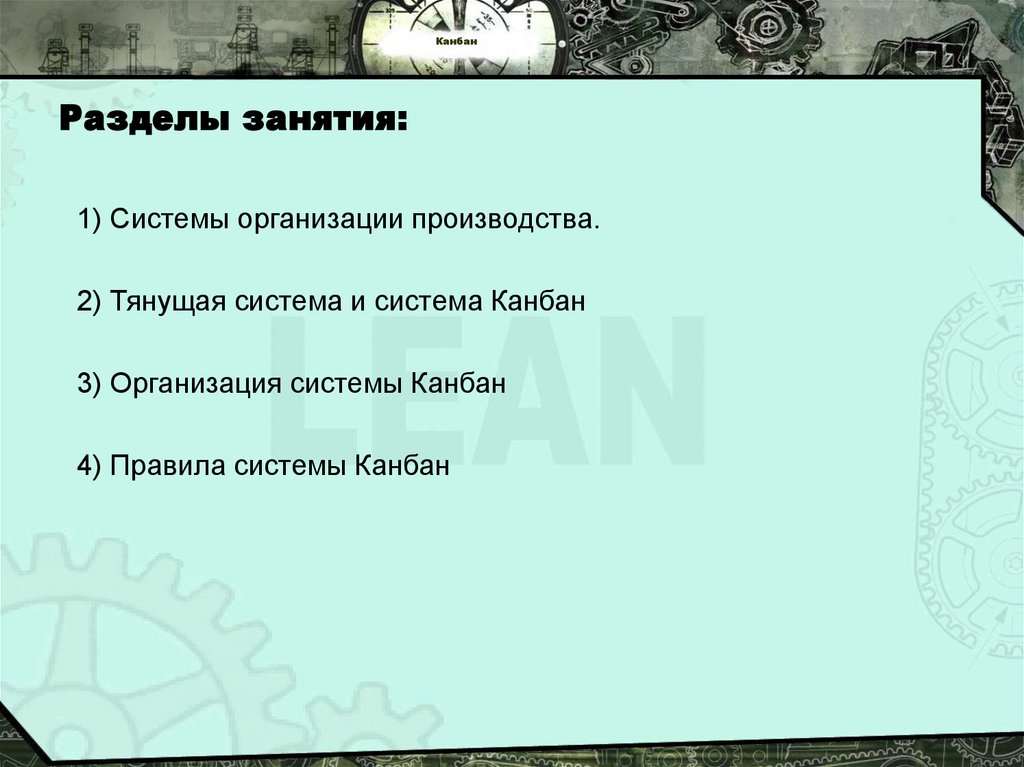 Канбан

Разделы занятия:

1) Системы организации производства.

2) Тянущая система и система Канбан

3) Организация системы Канбан

4) Правила системы Канбан

LEAN